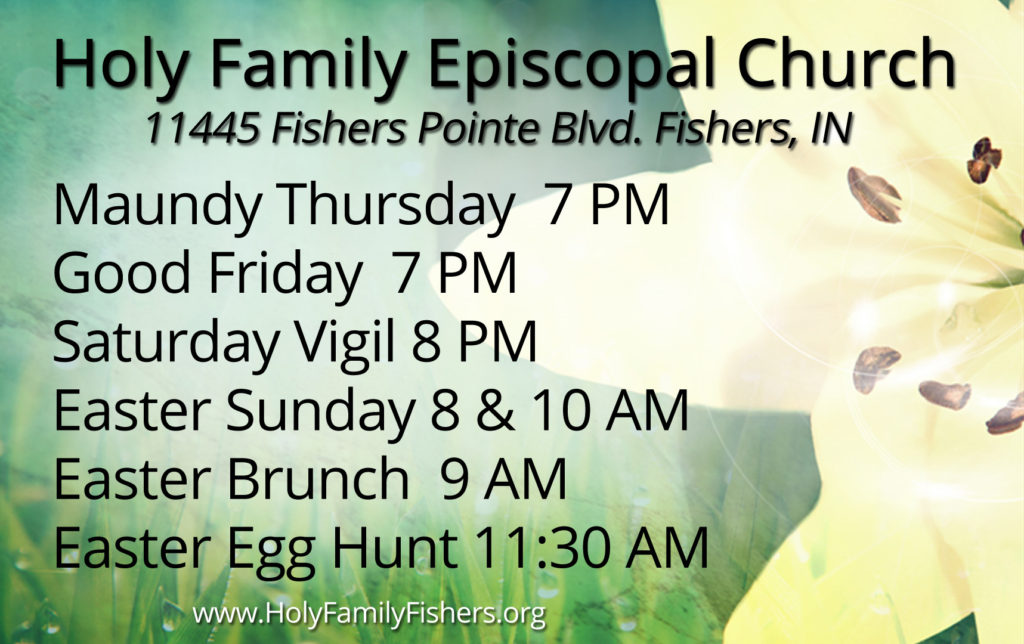 Holy Family Episcopal Church
11445 Fishers Pointe Blvd. Fishers, IN

Maundy Thursday 7 PM
Good Friday 7 PM
Saturday Vigil 8 PM
Easter Sunday 8 & 10 AM
Easter Brunch 9 AM
Easter Egg Hunt 11:30 AM

www.HolyFamilyFishers.org